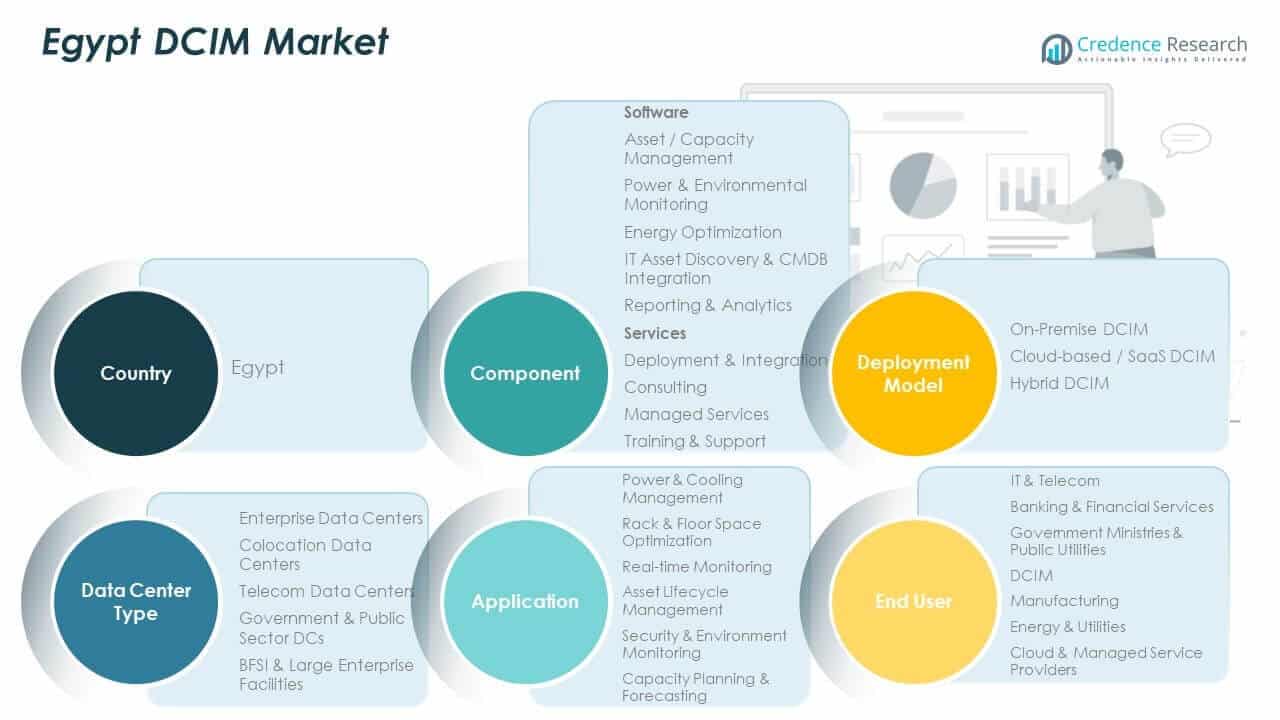 Egypt DCIM Market

Credence Research
Actionable Insights Delivered

Country
Egypt

Component
Software
Asset / Capacity Management
Power & Environmental Monitoring
Energy Optimization
IT Asset Discovery & CMDB Integration
Reporting & Analytics
Services
Deployment & Integration
Consulting
Managed Services
Training & Support

Deployment Model
On-Premise DCIM
Cloud-based / SaaS DCIM
Hybrid DCIM

Data Center Type
Enterprise Data Centers
Colocation Data Centers
Telecom Data Centers
Government & Public Sector DCs
BFSI & Large Enterprise Facilities

Application
Power & Cooling Management
Rack & Floor Space Optimization
Real-time Monitoring
Asset Lifecycle Management
Security & Environment Monitoring
Capacity Planning & Forecasting

End User
IT & Telecom
Banking & Financial Services
Government Ministries & Public Utilities
DCIM
Manufacturing
Energy & Utilities
Cloud & Managed Service Providers